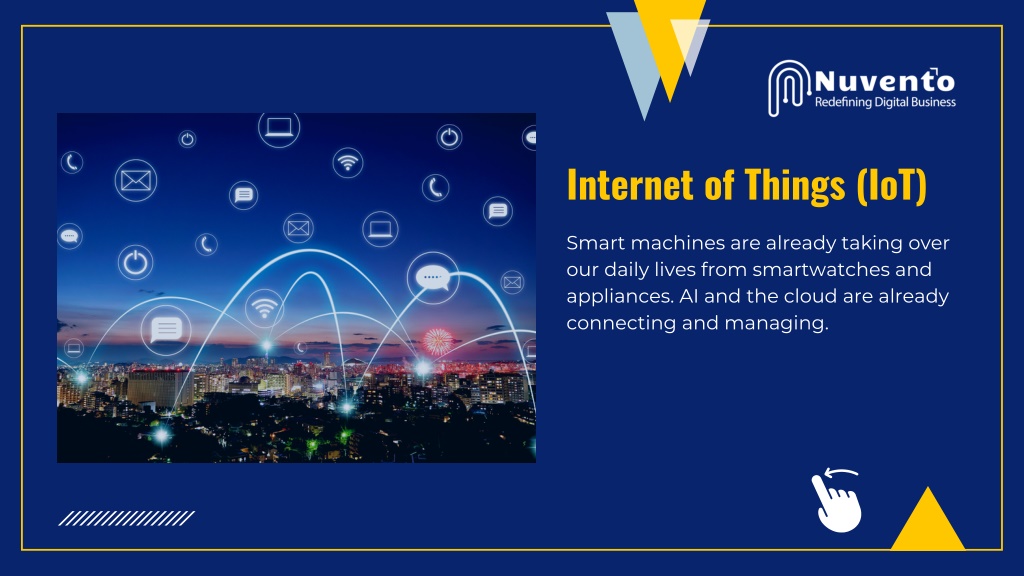 Nuvento
Redefining Digital Business

Internet of Things (IoT)

Smart machines are already taking over our daily lives from smartwatches and appliances. AI and the cloud are already connecting and managing.